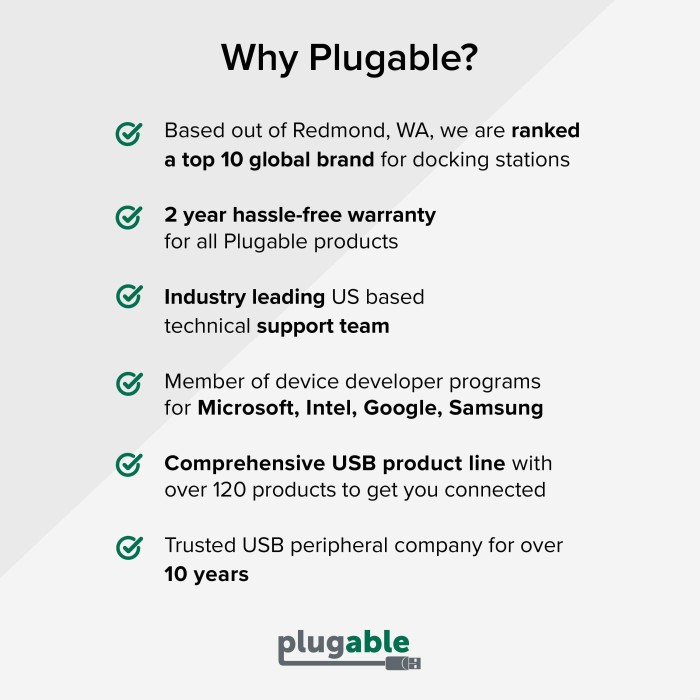 Why Plugable?

Based out of Redmond, WA, we are ranked a top 10 global brand for docking stations

2 year hassle-free warranty for all Plugable products

Industry leading US based technical support team

Member of device developer programs for Microsoft, Intel, Google, Samsung

Comprehensive USB product line with over 120 products to get you connected

Trusted USB peripheral company for over 10 years

plugable